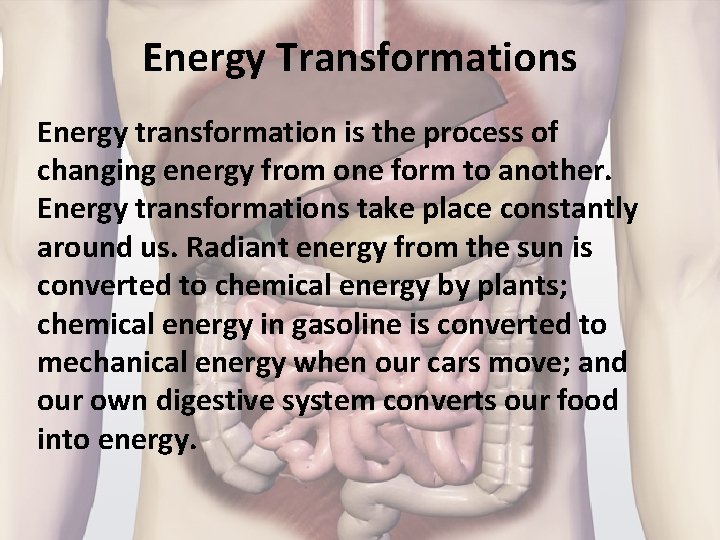 Energy Transformations

Energy transformation is the process of changing energy from one form to another. Energy transformations take place constantly around us. Radiant energy from the sun is converted to chemical energy by plants; chemical energy in gasoline is converted to mechanical energy when our cars move; and our own digestive system converts our food into energy.